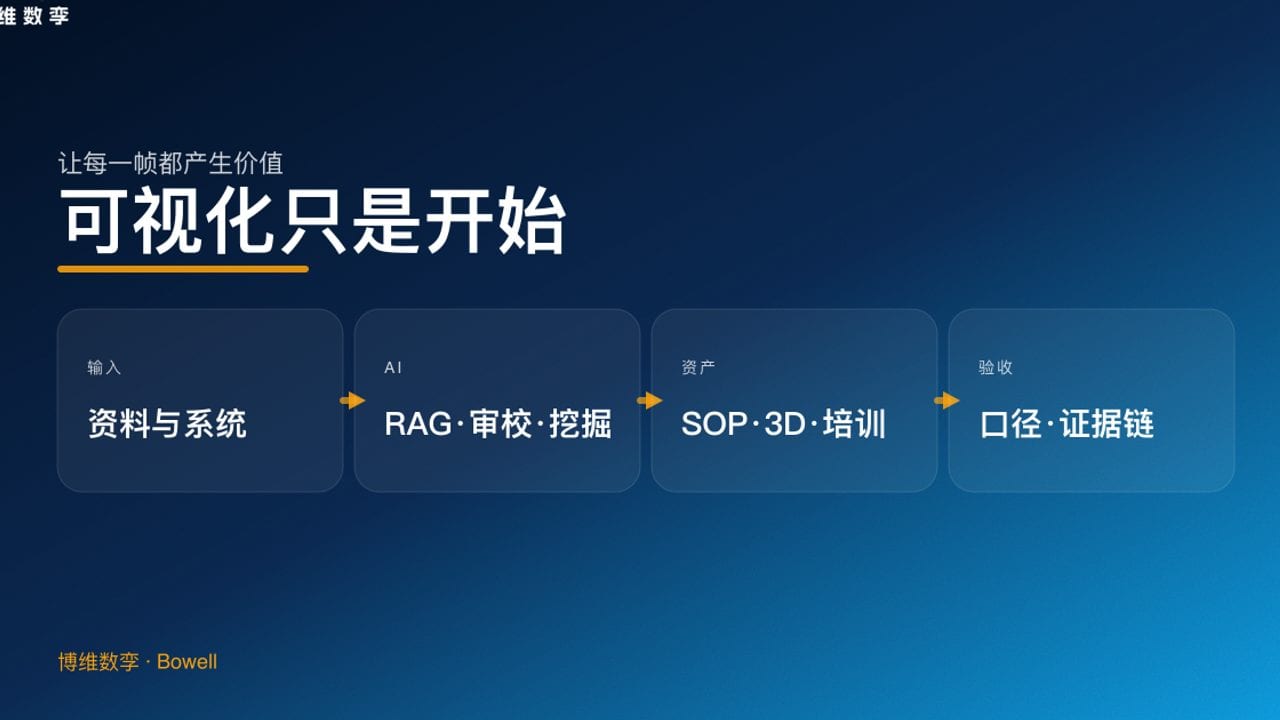 维数孪

让每一帧都产生价值

可视化只是开始

输入

资料与系统

AI

RAG·审校·挖掘

资产

SOP·3D·培训

验收

口径·证据链

博维数孪 · Bowell